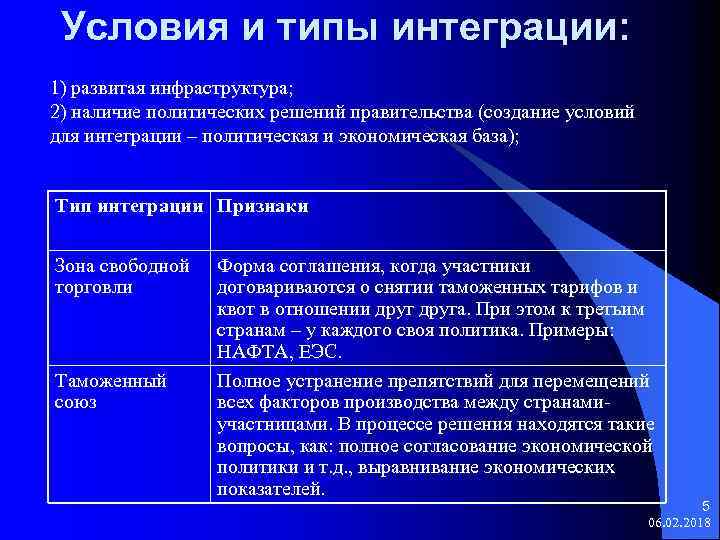 Условия и типы интеграции:

1) развитая инфраструктура;
2) наличие политических решений правительства (создание условий для интеграции – политическая и экономическая база);

| Тип интеграции | Признаки |
|---|---|
| Зона свободной торговли | Форма соглашения, когда участники договариваются о снятии таможенных тарифов и квот в отношении друг друга. При этом к третьим странам – у каждого своя политика. Примеры: НАФТА, ЕЭС. |
| Таможенный союз | Полное устранение препятствий для перемещений всех факторов производства между странами-участницами. В процессе решения находятся такие вопросы, как: полное согласование экономической политики и т.д., выравнивание экономических показателей. |

5
06.02.2018